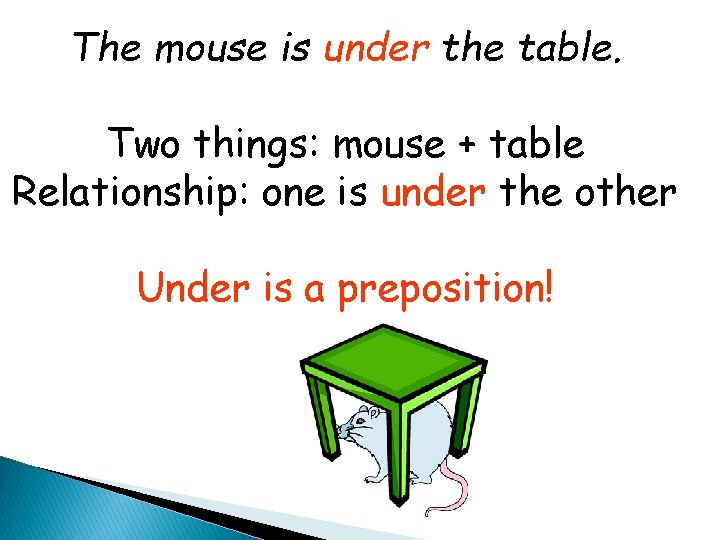 The mouse is under the table.

Two things: mouse + table
Relationship: one is under the other

Under is a preposition!